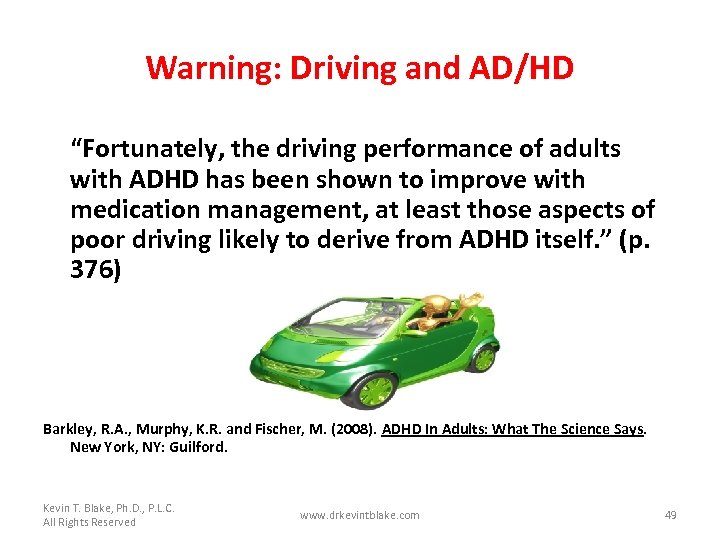 Warning: Driving and AD/HD

“Fortunately, the driving performance of adults with ADHD has been shown to improve with medication management, at least those aspects of poor driving likely to derive from ADHD itself.” (p. 376)

Barkley, R.A., Murphy, K.R. and Fischer, M. (2008). ADHD In Adults: What The Science Says. New York, NY: Guilford.

Kevin T. Blake, Ph.D., P.L.C.
All Rights Reserved

www.drkevintblake.com

49